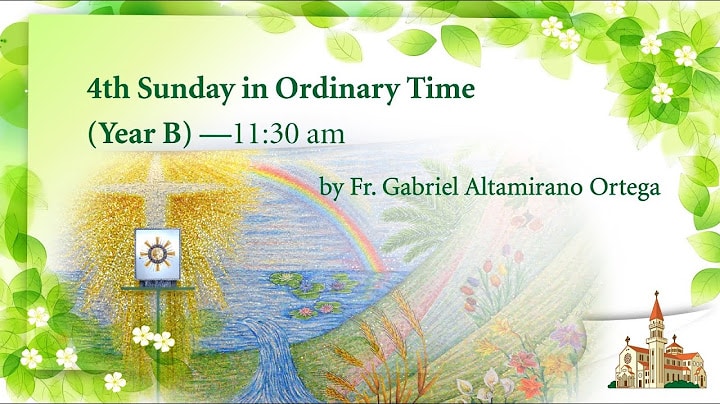 4th Sunday in Ordinary Time
(Year B) —11:30 am

by Fr. Gabriel Altamirano Ortega